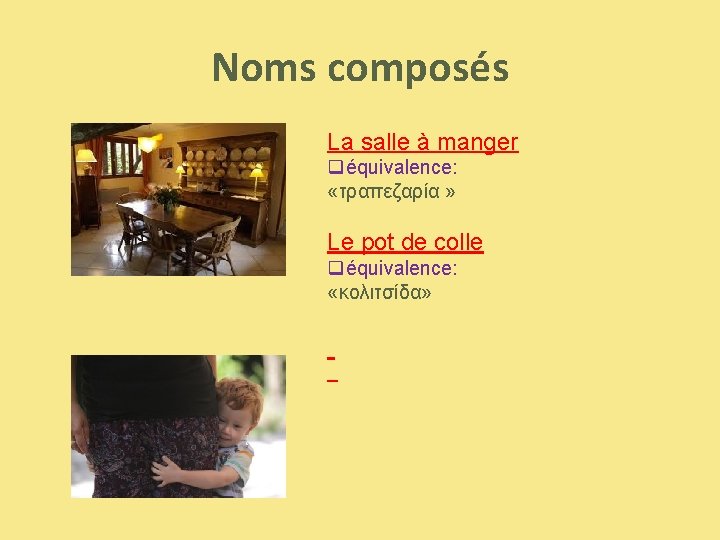 Noms composés

La salle à manger
❑équivalence:
«τραπεζαρία »

Le pot de colle
❑équivalence:
«κολιτσίδα»